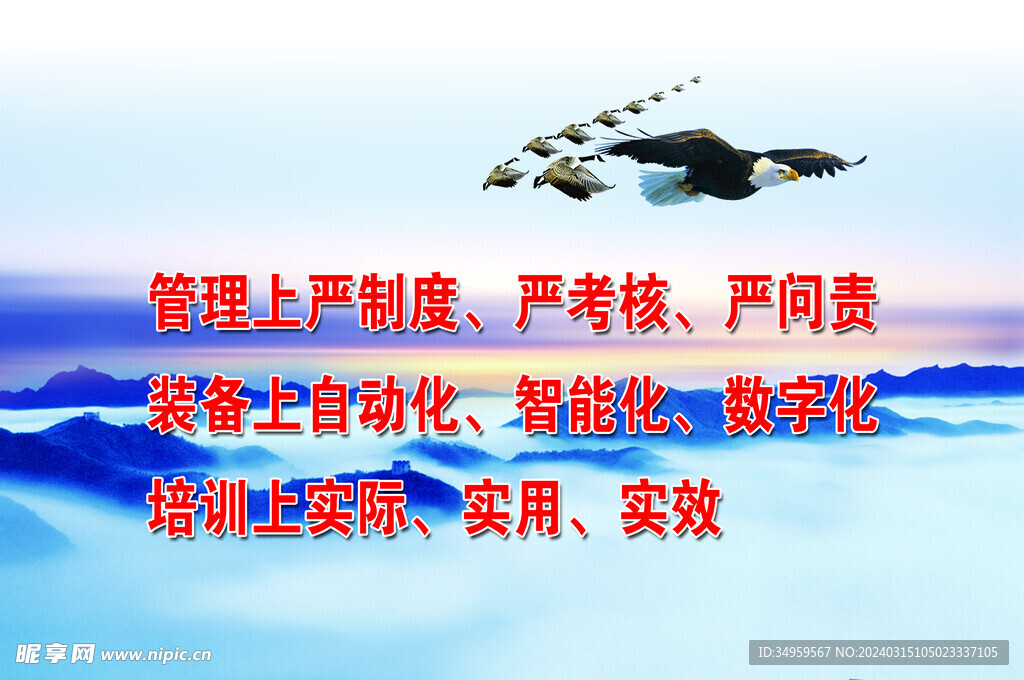 管理上严制度、严考核、严问责
装备上自动化、智能化、数字化
培训上实际、实用、实效

昵享网 www.nipic.cn

ID:34959567 NO:20240315105023337105